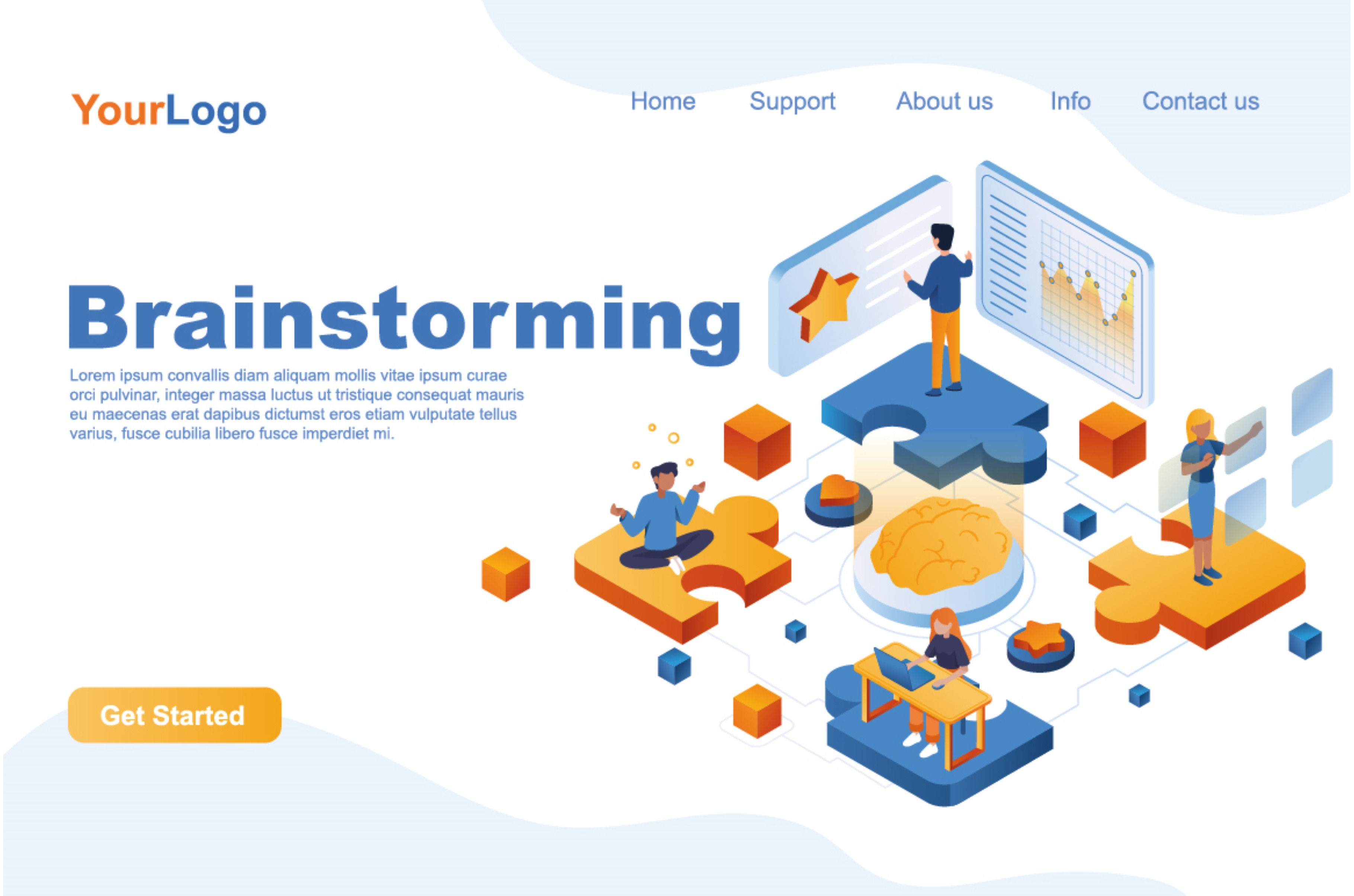 YourLogo

Home Support About us Info Contact us

Brainstorming

Lorem ipsum convallis diam aliquam mollis vitae ipsum curae orci pulvinar, integer massa luctus ut tristique consequat mauris eu maecenas erat dapibus dictumst eros etiam vulputate tellus varius, fusce cubilia libero fusce imperdiet mi.

Get Started